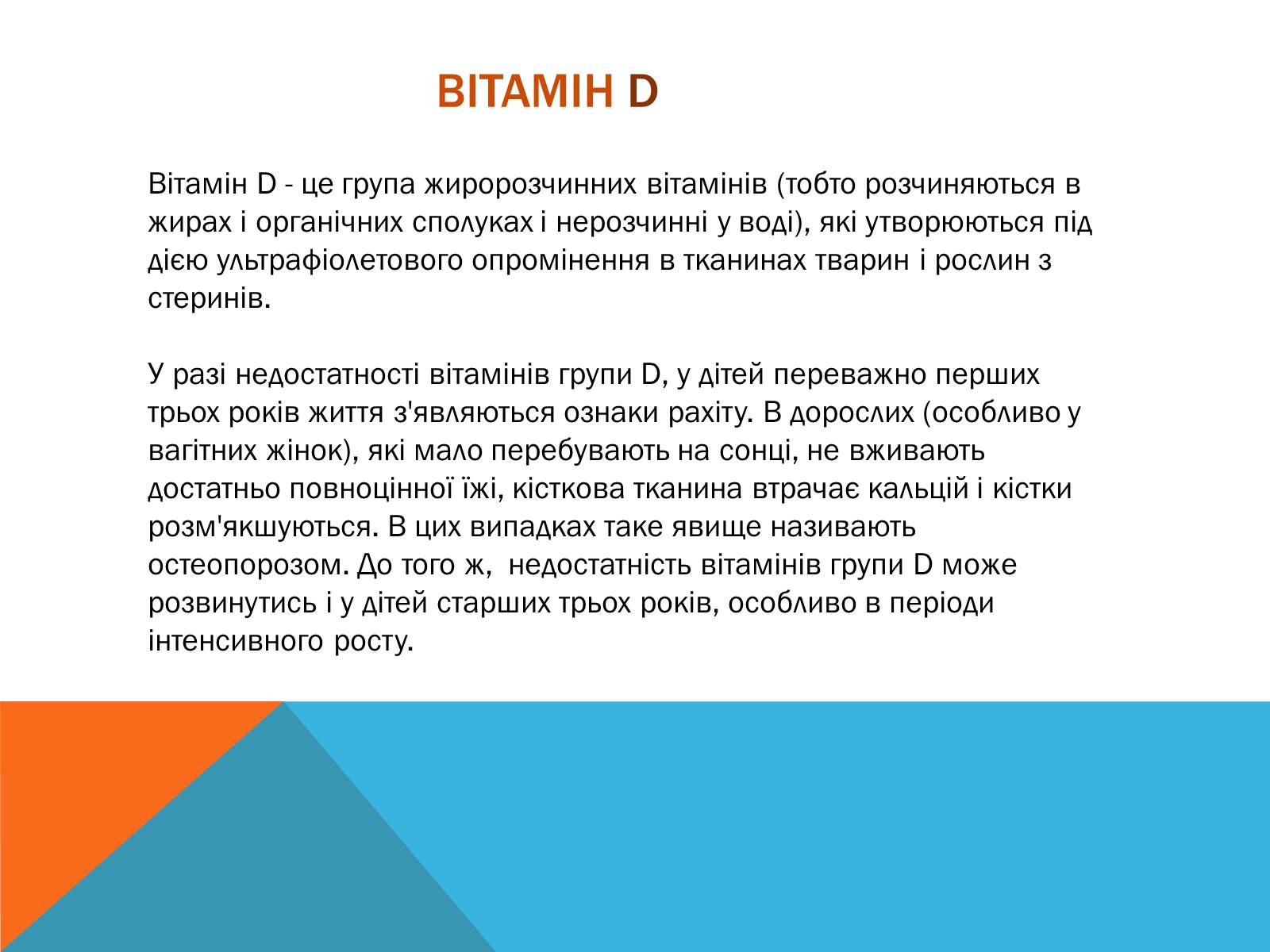 ВІТАМІН D

Вітамін D - це група жиророзчинних вітамінів (тобто розчиняються в жирах і органічних сполуках і нерозчинні у воді), які утворюються під дією ультрафіолетового опромінення в тканинах тварин і рослин з стеринів.

У разі недостатності вітамінів групи D, у дітей переважно перших трьох років життя з'являються ознаки рахіту. В дорослих (особливо у вагітних жінок), які мало перебувають на сонці, не вживають достатньо повноцінної їжі, кісткова тканина втрачає кальцій і кістки розм'якшуються. В цих випадках таке явище називають остеопорозом. До того ж, недостатність вітамінів групи D може розвинутись і у дітей старших трьох років, особливо в періоди інтенсивного росту.